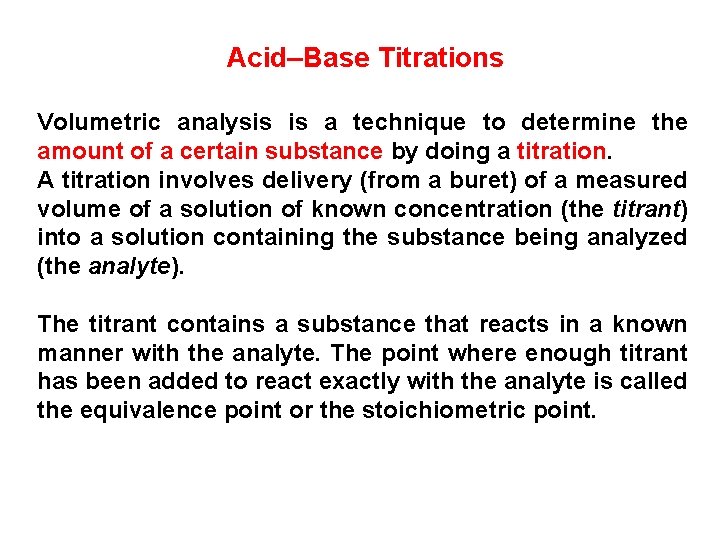 Acid–Base Titrations

Volumetric analysis is a technique to determine the amount of a certain substance by doing a titration.
A titration involves delivery (from a buret) of a measured volume of a solution of known concentration (the titrant) into a solution containing the substance being analyzed (the analyte).

The titrant contains a substance that reacts in a known manner with the analyte. The point where enough titrant has been added to react exactly with the analyte is called the equivalence point or the stoichiometric point.